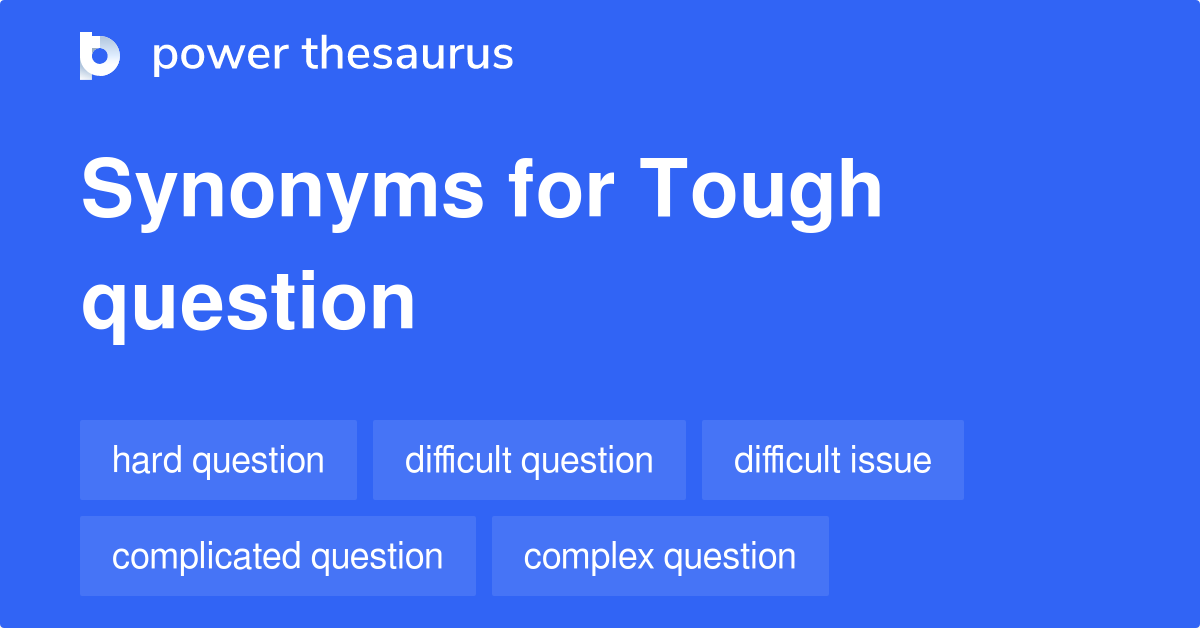 power thesaurus

Synonyms for Tough question

hard question
difficult question
difficult issue
complicated question
complex question